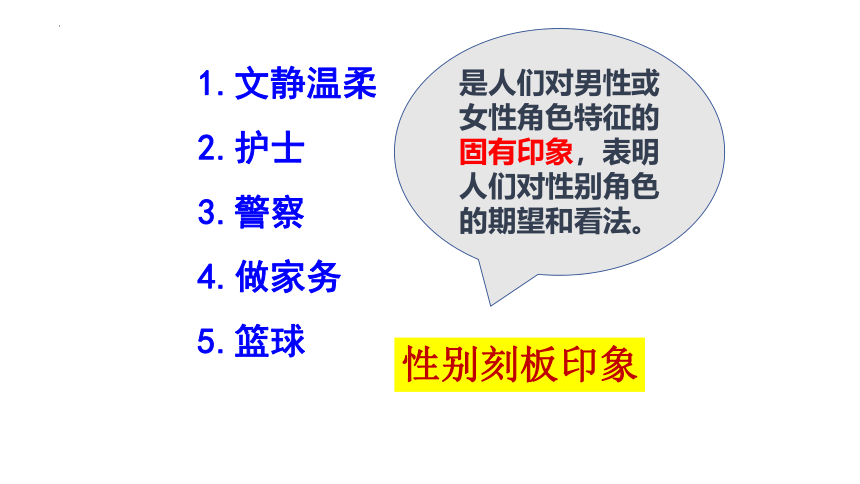 1. 文静温柔
2. 护士
3. 警察
4. 做家务
5. 篮球

是人们对男性或女性角色特征的固有印象，表明人们对性别角色的期望和看法。

性别刻板印象